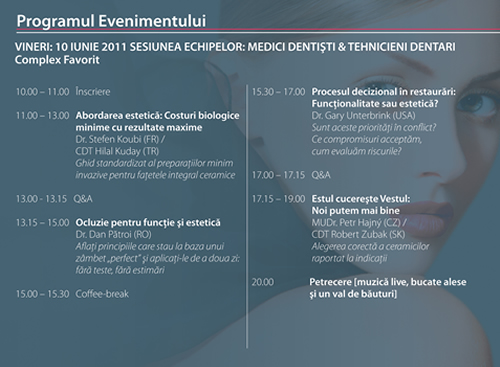 Programul Evenimentului

VINERI: 10 IUNIE 2011 SESIUNEA ECHIPELOR: MEDICI DENTIŞTI & TEHNICIENI DENTARI
Complex Favorit

10.00 – 11.00 Înscriere

11.00 – 13.00 Abordarea estetică: Costuri biologice minime cu rezultate maxime
Dr. Stefen Koubi (FR) /
CDT Hilal Kuday (TR)
Ghid standardizat al preparaţiilor minim invazive pentru faţetele integral ceramice

13.00 - 13.15 Q&A

13.15 – 15.00 Ocluzie pentru funcţie şi estetică
Dr. Dan Pătroi (RO)
Aflaţi principiile care stau la baza unui zâmbet „perfect" şi aplicaţi-le de a doua zi: fără teste, fără estimări

15.00 – 15.30 Coffee-break

15.30 – 17.00 Procesul decizional în restaurări: Funcţionalitate sau estetică?
Dr. Gary Unterbrink (USA)
Sunt aceste priorităţi în conflict? Ce compromisuri acceptăm, cum evaluăm riscurile?

17.00 – 17.15 Q&A

17.15 – 19.00 Estul cucereşte Vestul: Noi putem mai bine
MUDr. Petr Hajný (CZ) /
CDT Robert Zubak (SK)
Alegerea corectă a ceramicilor raportat la indicaţii

20.00 Petrecere [muzică live, bucate alese şi un val de băuturi]